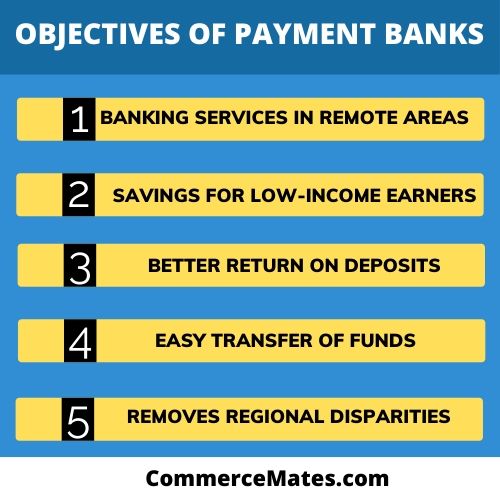 OBJECTIVES OF PAYMENT BANKS

1 BANKING SERVICES IN REMOTE AREAS

2 SAVINGS FOR LOW-INCOME EARNERS

3 BETTER RETURN ON DEPOSITS

4 EASY TRANSFER OF FUNDS

5 REMOVES REGIONAL DISPARITIES

CommerceMates.com